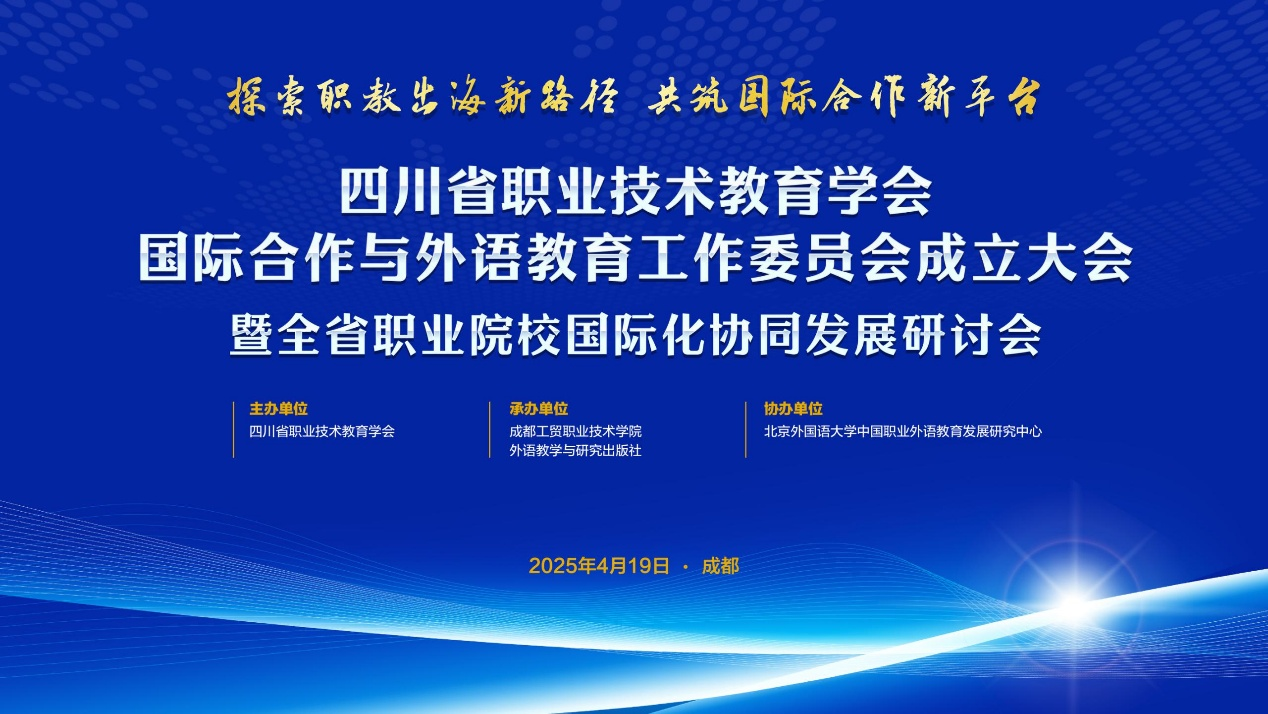 探索职教出海新路径 共筑国际合作新平台

四川省职业技术教育学会
国际合作与外语教育工作委员会成立大会
暨全省职业院校国际化协同发展研讨会

主办单位
四川省职业技术教育学会

承办单位
成都工贸职业技术学院
外语教学与研究出版社

协办单位
北京外国语大学中国职业外语教育发展研究中心

2025年4月19日 · 成都